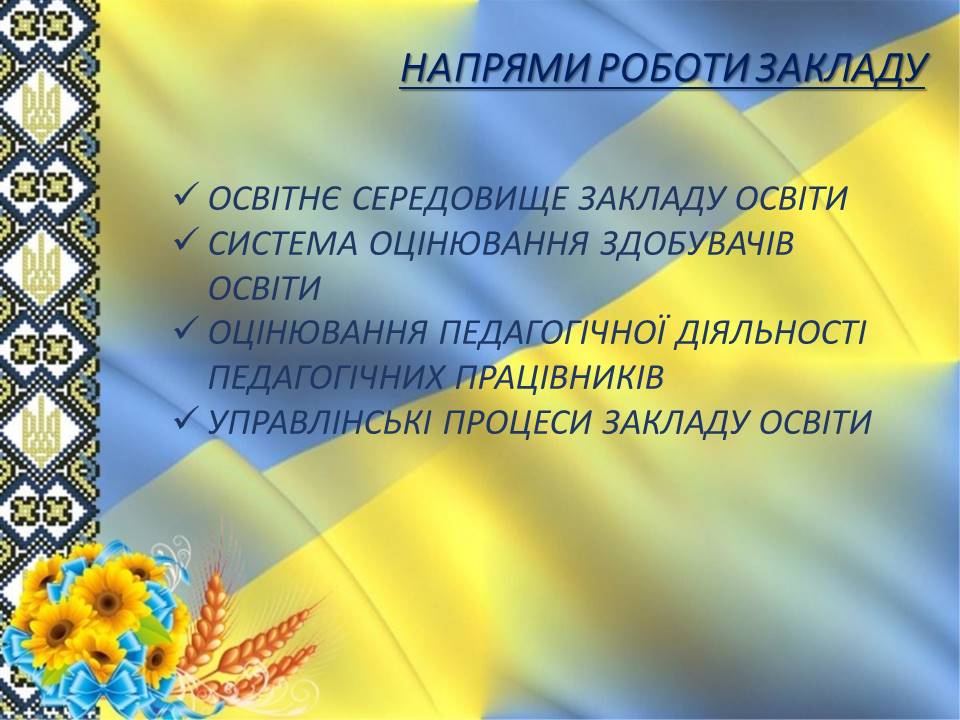 НАПРЯМИ РОБОТИ ЗАКЛАДУ

✓ ОСВІТНЄ СЕРЕДОВИЩЕ ЗАКЛАДУ ОСВІТИ
✓ СИСТЕМА ОЦІНЮВАННЯ ЗДОБУВАЧІВ ОСВІТИ
✓ ОЦІНЮВАННЯ ПЕДАГОГІЧНОЇ ДІЯЛЬНОСТІ ПЕДАГОГІЧНИХ ПРАЦІВНИКІВ
✓ УПРАВЛІНСЬКІ ПРОЦЕСИ ЗАКЛАДУ ОСВІТИ